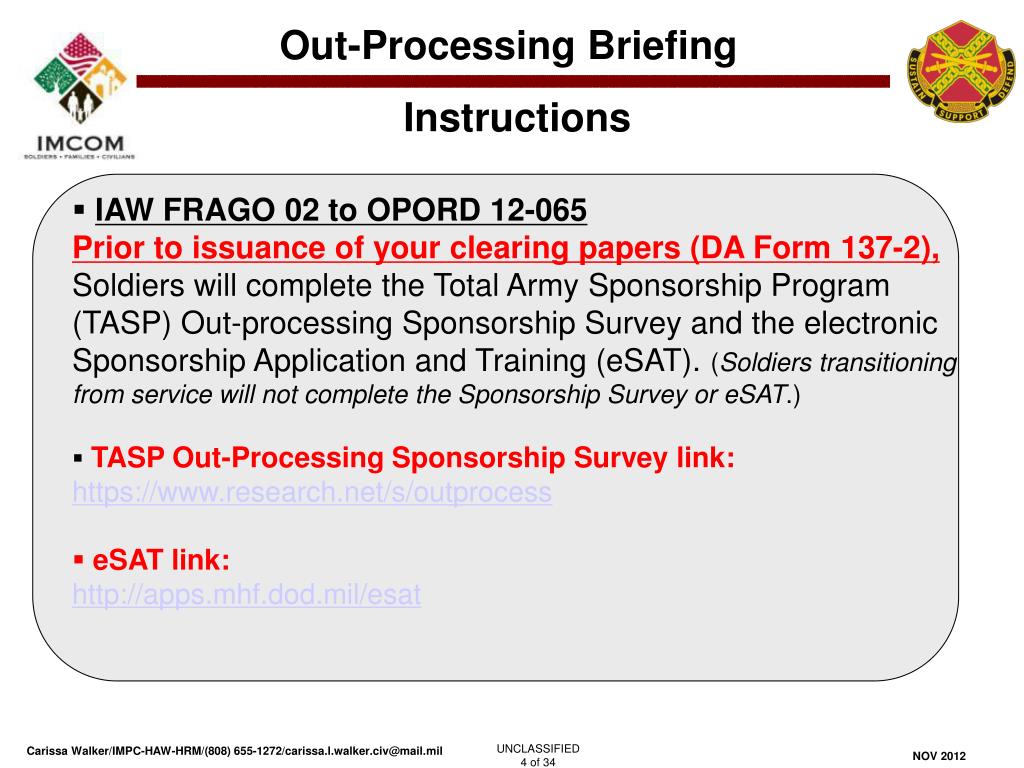 IMCOM
SOLDIERS • FAMILIES • CIVILIANS

Out-Processing Briefing

Instructions

SUSTAIN SUPPORT DEFEND

▪ IAW FRAGO 02 to OPORD 12-065
Prior to issuance of your clearing papers (DA Form 137-2), Soldiers will complete the Total Army Sponsorship Program (TASP) Out-processing Sponsorship Survey and the electronic Sponsorship Application and Training (eSAT). (Soldiers transitioning from service will not complete the Sponsorship Survey or eSAT.)

▪ TASP Out-Processing Sponsorship Survey link:
https://www.research.net/s/outprocess

▪ eSAT link:
http://apps.mhf.dod.mil/esat

Carissa Walker/IMPC-HAW-HRM/(808) 655-1272/carissa.l.walker.civ@mail.mil

UNCLASSIFIED
4 of 34

NOV 2012